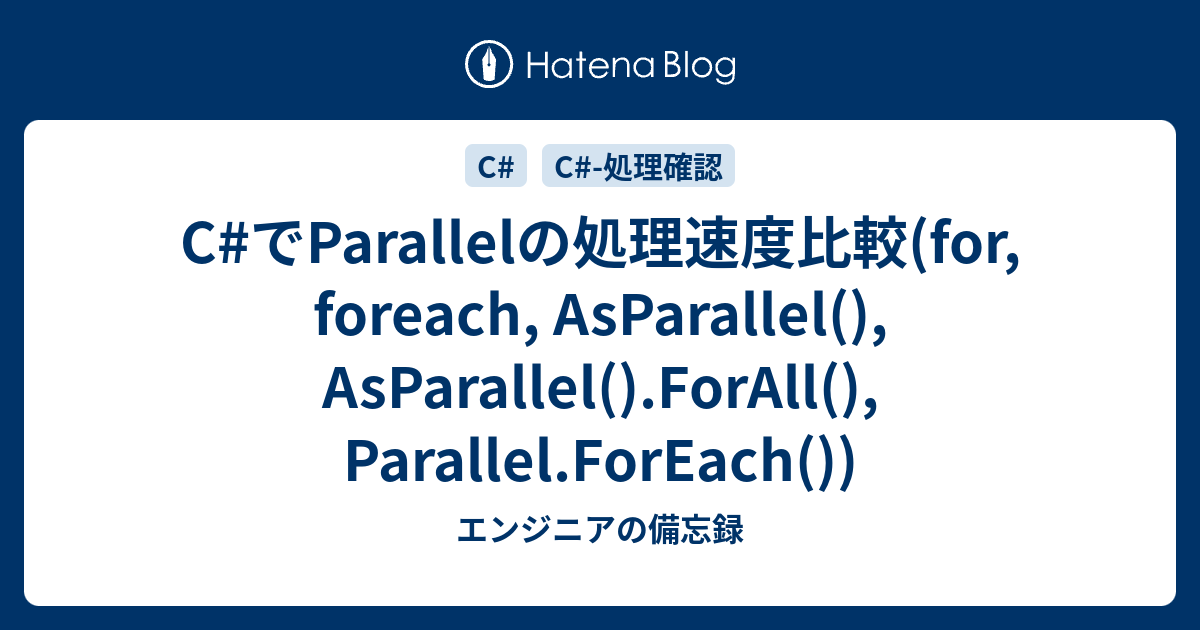 Hatena Blog

C#

C#-処理確認

C#でParallelの処理速度比較(for, foreach, AsParallel(), AsParallel().ForAll(), Parallel.ForEach())

エンジニアの備忘録